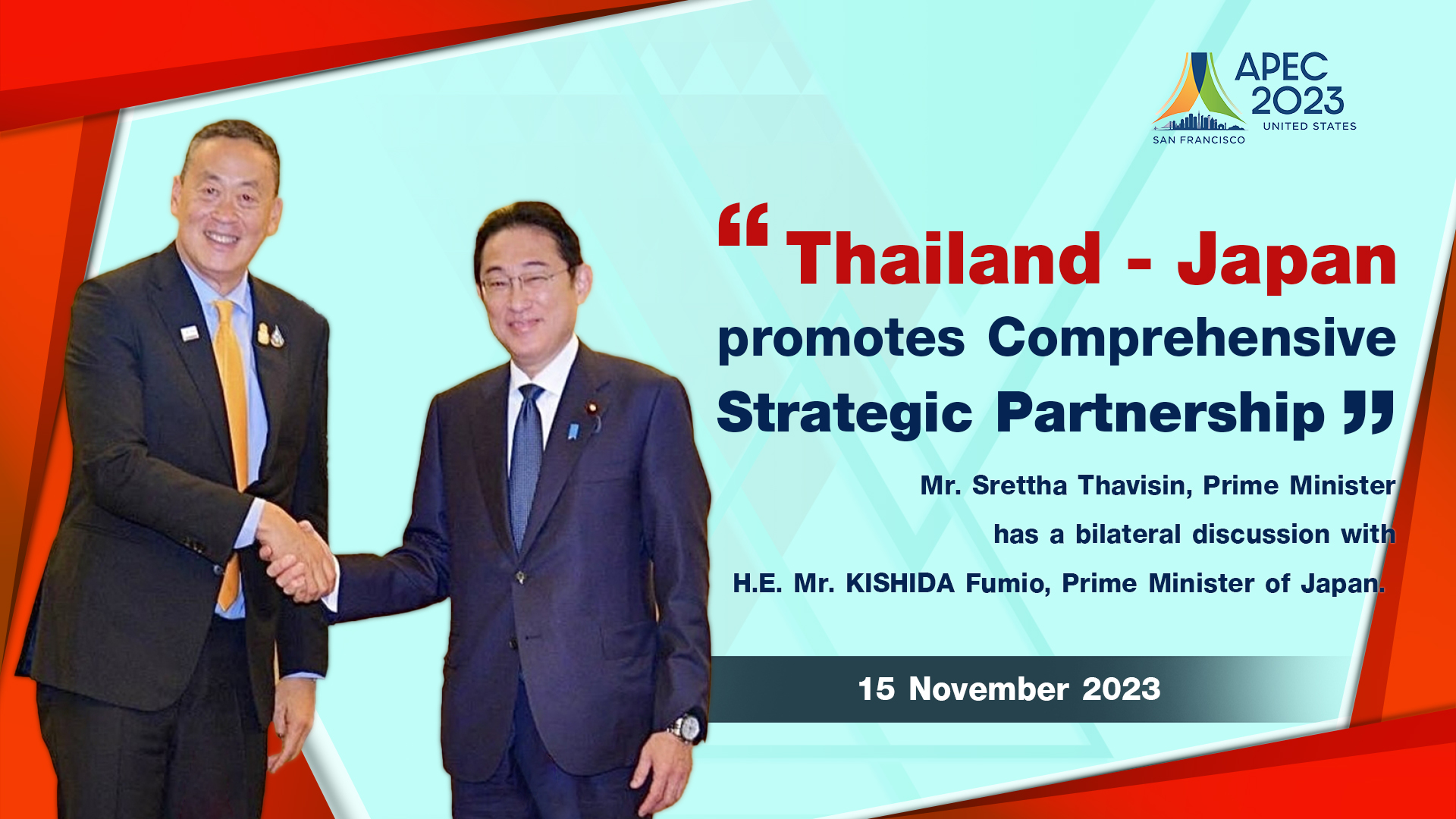 APEC 2023
UNITED STATES
SAN FRANCISCO

“Thailand - Japan promotes Comprehensive Strategic Partnership”

Mr. Srettha Thavisin, Prime Minister has a bilateral discussion with H.E. Mr. KISHIDA Fumio, Prime Minister of Japan.

15 November 2023